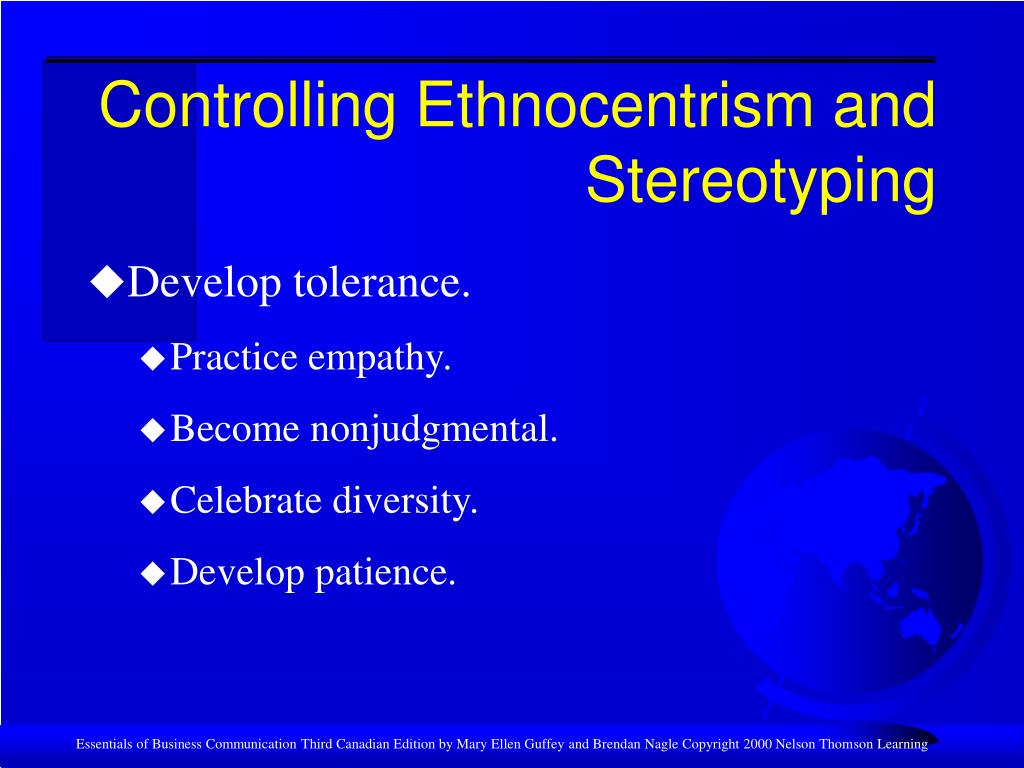 Controlling Ethnocentrism and Stereotyping

◆Develop tolerance.

◆Practice empathy.

◆Become nonjudgmental.

◆Celebrate diversity.

◆Develop patience.

Essentials of Business Communication Third Canadian Edition by Mary Ellen Guffey and Brendan Nagle Copyright 2000 Nelson Thomson Learning